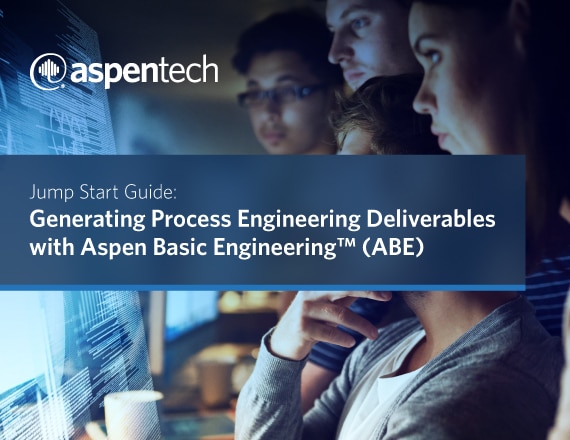 aspentech

Jump Start Guide:
Generating Process Engineering Deliverables with Aspen Basic Engineering™ (ABE)